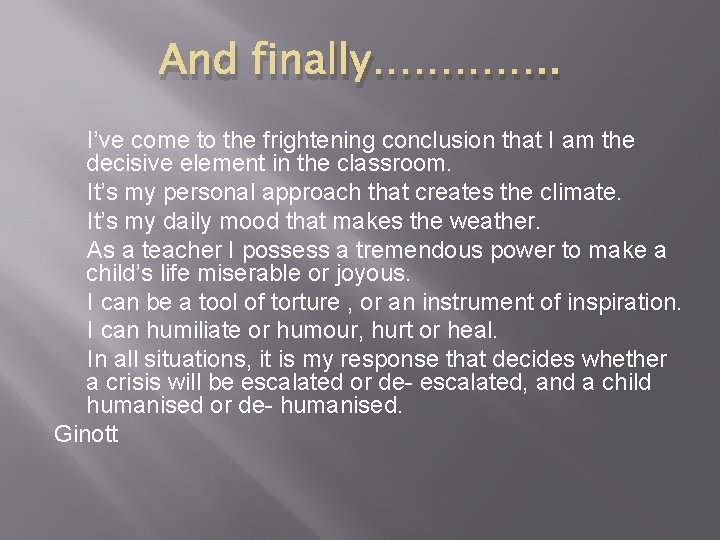 And finally…………..

I've come to the frightening conclusion that I am the decisive element in the classroom.

It's my personal approach that creates the climate.

It's my daily mood that makes the weather.

As a teacher I possess a tremendous power to make a child's life miserable or joyous.

I can be a tool of torture , or an instrument of inspiration.

I can humiliate or humour, hurt or heal.

In all situations, it is my response that decides whether a crisis will be escalated or de- escalated, and a child humanised or de- humanised.

Ginott